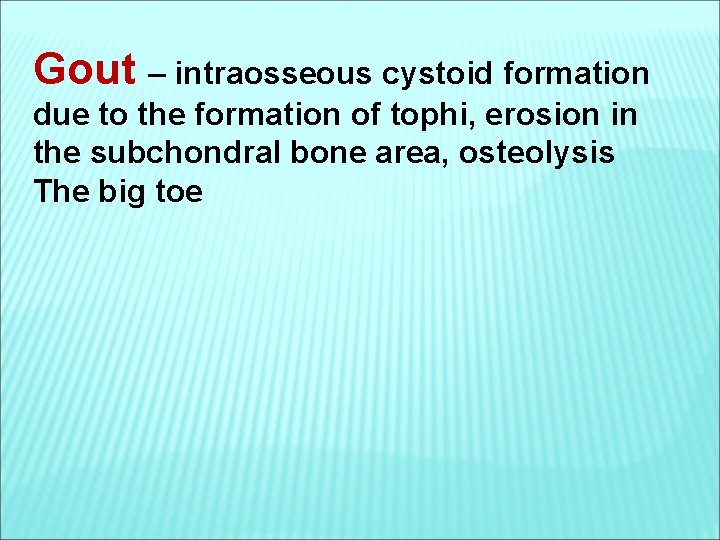 Gout – intraosseous cystoid formation due to the formation of tophi, erosion in the subchondral bone area, osteolysis
The big toe